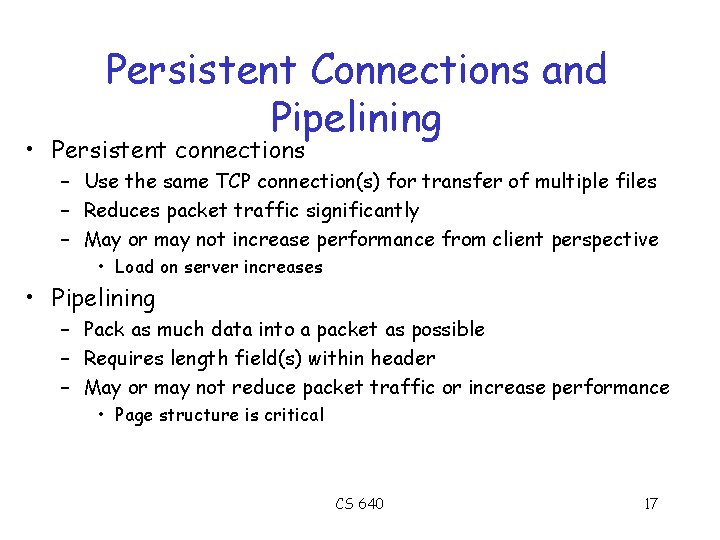 Persistent Connections and Pipelining

• Persistent connections
– Use the same TCP connection(s) for transfer of multiple files
– Reduces packet traffic significantly
– May or may not increase performance from client perspective
• Load on server increases

• Pipelining
– Pack as much data into a packet as possible
– Requires length field(s) within header
– May or may not reduce packet traffic or increase performance
• Page structure is critical

CS 640

17